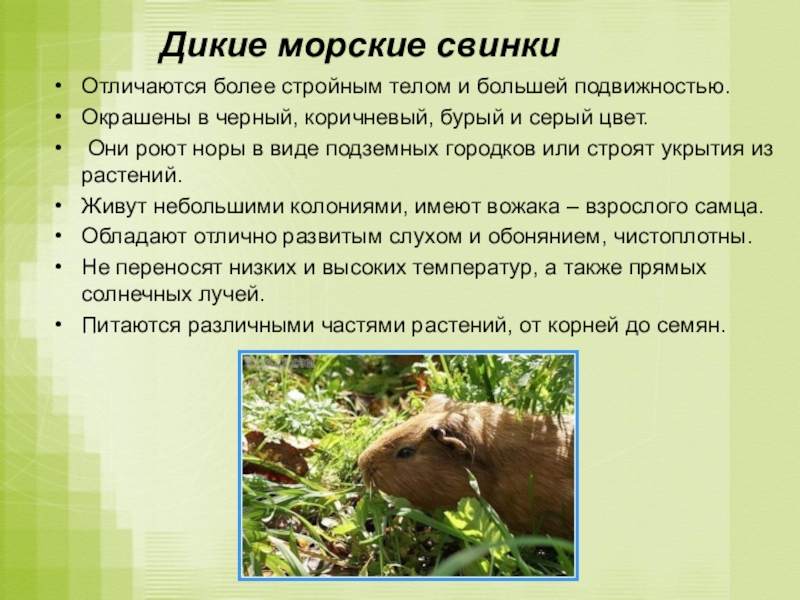 Дикие морские свинки

• Отличаются более стройным телом и большей подвижностью.
• Окрашены в черный, коричневый, бурый и серый цвет.
• Они роют норы в виде подземных городков или строят укрытия из растений.
• Живут небольшими колониями, имеют вожака – взрослого самца.
• Обладают отлично развитым слухом и обонянием, чистоплотны.
• Не переносят низких и высоких температур, а также прямых солнечных лучей.
• Питаются различными частями растений, от корней до семян.